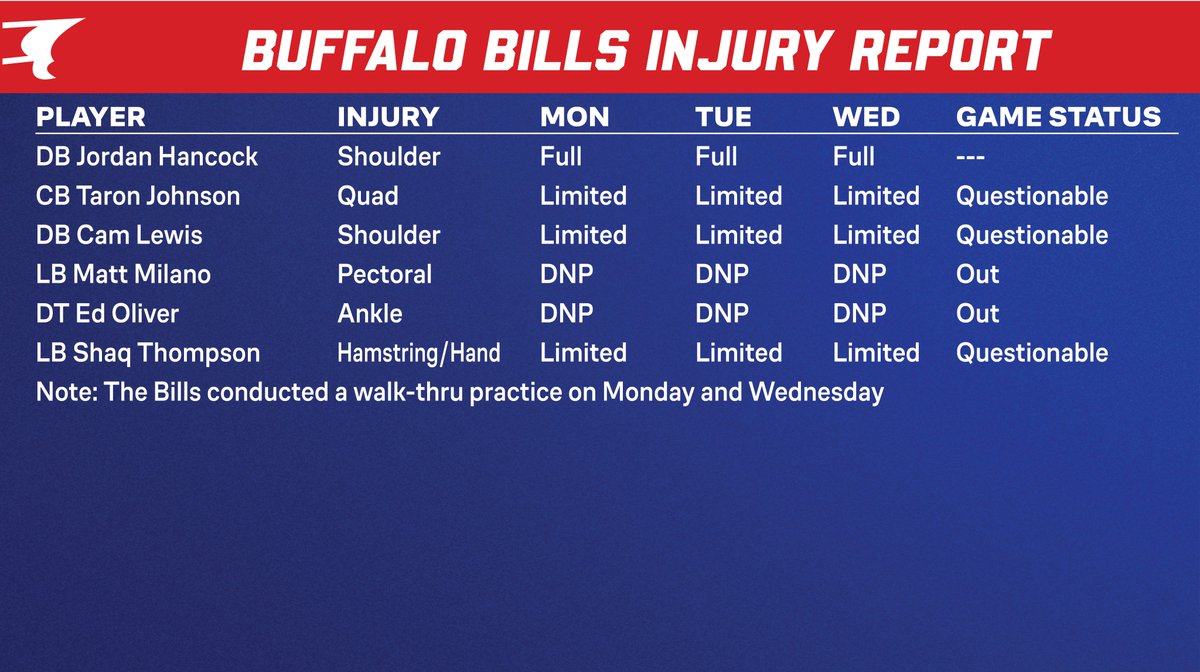 BUFFALO BILLS INJURY REPORT

| PLAYER | INJURY | MON | TUE | WED | GAME STATUS |
|---|---|---|---|---|---|
| DB Jordan Hancock | Shoulder | Full | Full | Full | --- |
| CB Taron Johnson | Quad | Limited | Limited | Limited | Questionable |
| DB Cam Lewis | Shoulder | Limited | Limited | Limited | Questionable |
| LB Matt Milano | Pectoral | DNP | DNP | DNP | Out |
| DT Ed Oliver | Ankle | DNP | DNP | DNP | Out |
| LB Shaq Thompson | Hamstring/Hand | Limited | Limited | Limited | Questionable |

Note: The Bills conducted a walk-thru practice on Monday and Wednesday